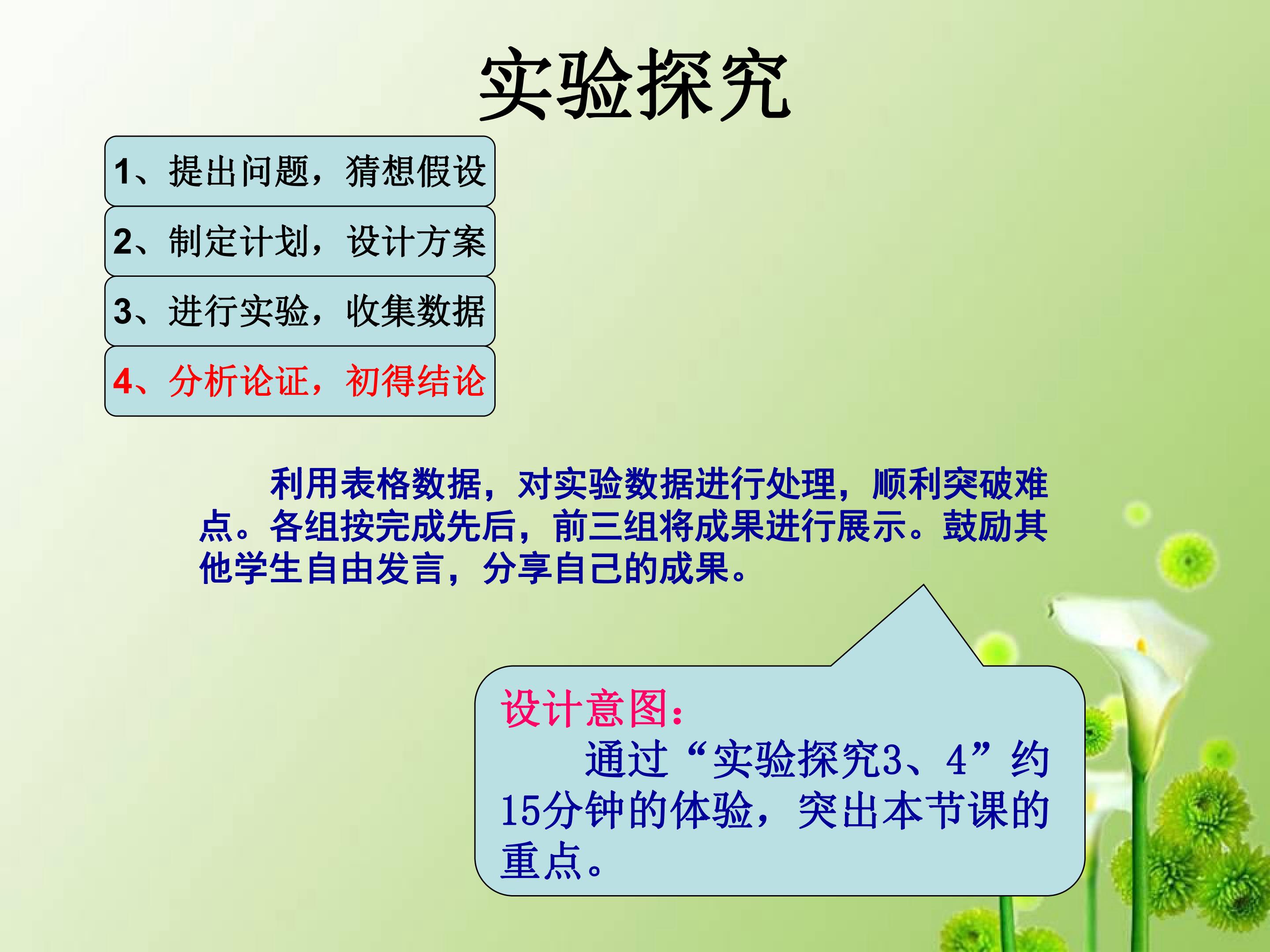 实验探究

1、提出问题，猜想假设

2、制定计划，设计方案

3、进行实验，收集数据

4、分析论证，初得结论

利用表格数据，对实验数据进行处理，顺利突破难点。各组按完成先后，前三组将成果进行展示。鼓励其他学生自由发言，分享自己的成果。

设计意图：

通过“实验探究3、4”约15分钟的体验，突出本节课的重点。